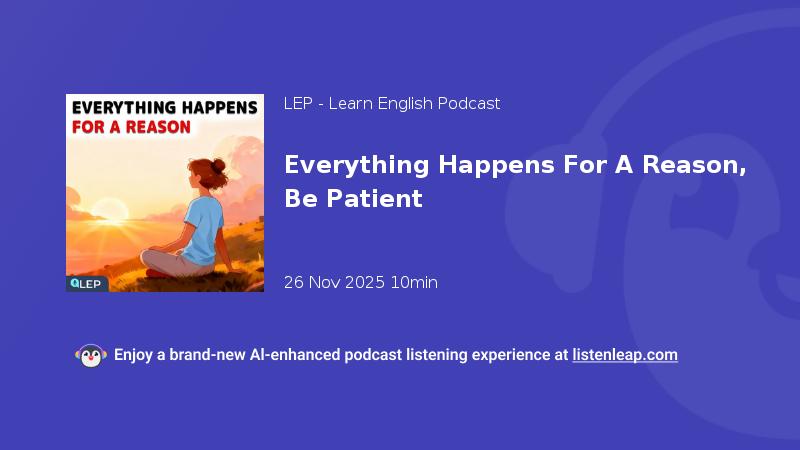 EVERYTHING HAPPENS
FOR A REASON

LEP

LEP - Learn English Podcast

Everything Happens For A Reason, Be Patient

26 Nov 2025 10min

Enjoy a brand-new AI-enhanced podcast listening experience at listenleap.com